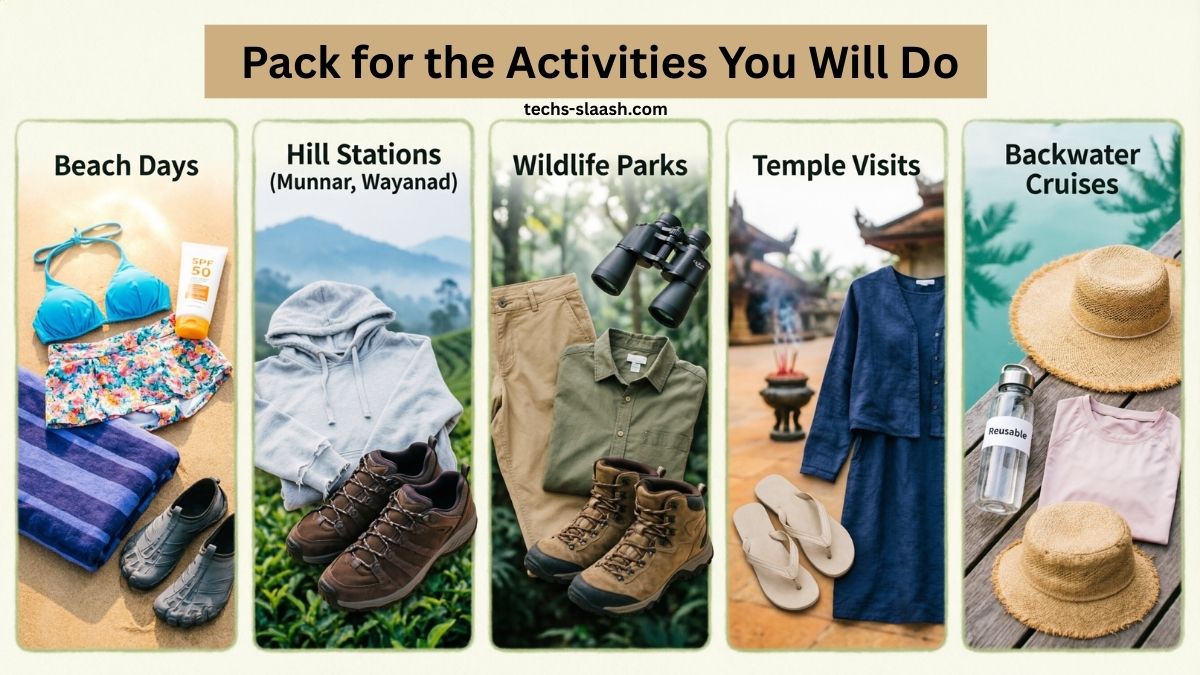 Pack for the Activities You Will Do

techs-slaash.com

Beach Days

SPF 50

Hill Stations (Munnar, Wayanad)

Wildlife Parks

Temple Visits

Backwater Cruises

Reusable